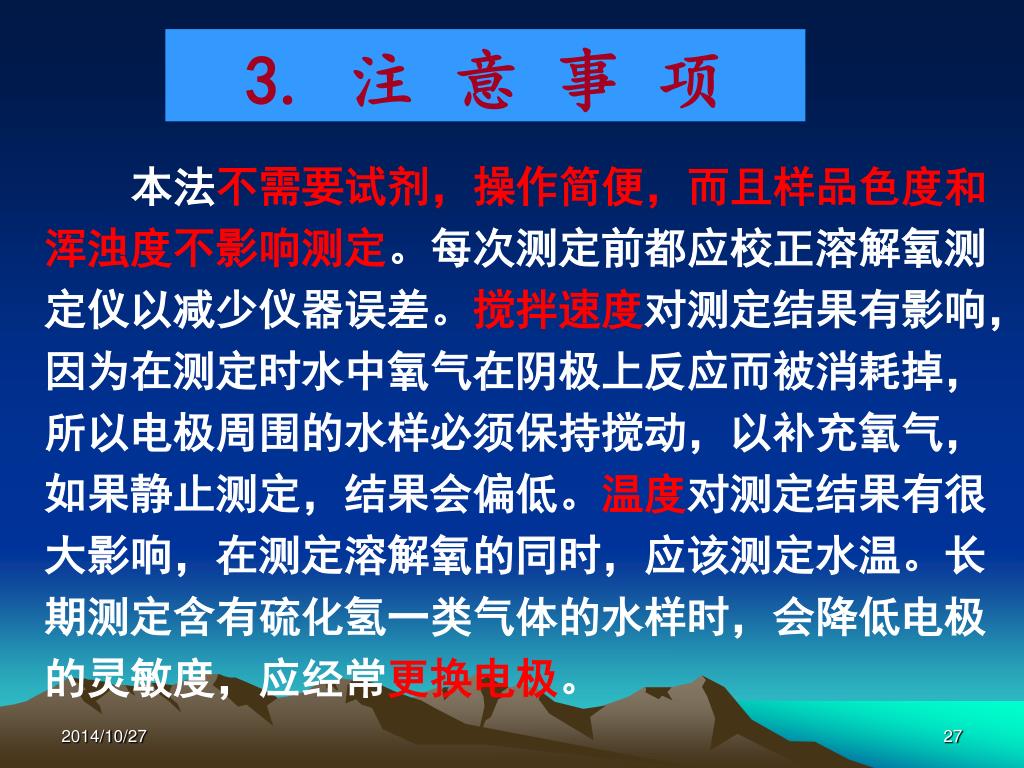 3. 注 意 事 项

本法不需要试剂，操作简便，而且样品色度和浑浊度不影响测定。每次测定前都应校正溶解氧测定仪以减少仪器误差。搅拌速度对测定结果有影响，因为在测定时水中氧气在阴极上反应而被消耗掉，所以电极周围的水样必须保持搅动，以补充氧气，如果静止测定，结果会偏低。温度对测定结果有很大影响，在测定溶解氧的同时，应该测定水温。长期测定含有硫化氢一类气体的水样时，会降低电极的灵敏度，应经常更换电极。

2014/10/27

27